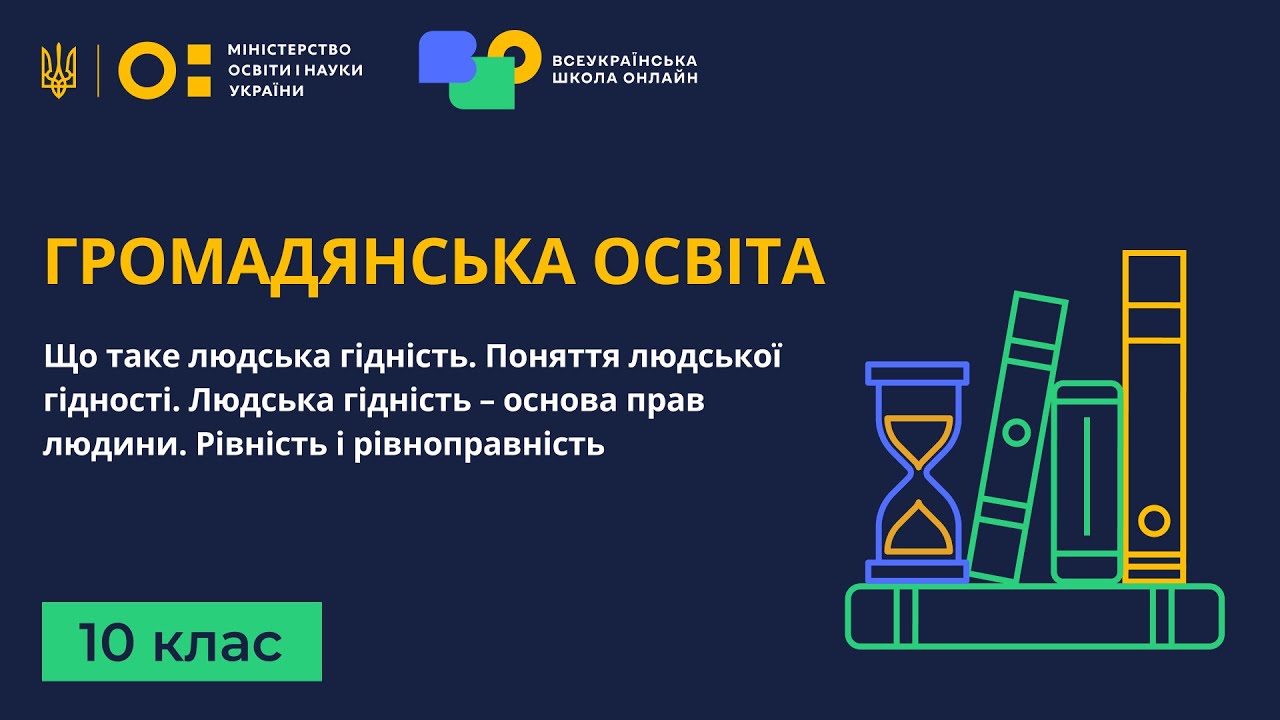 МІНІСТЕРСТВО ОСВІТИ І НАУКИ УКРАЇНИ

ВСЕУКРАЇНСЬКА ШКОЛА ОНЛАЙН

ГРОМАДЯНСЬКА ОСВІТА

Що таке людська гідність. Поняття людської гідності. Людська гідність – основа прав людини. Рівність і рівноправність

10 клас